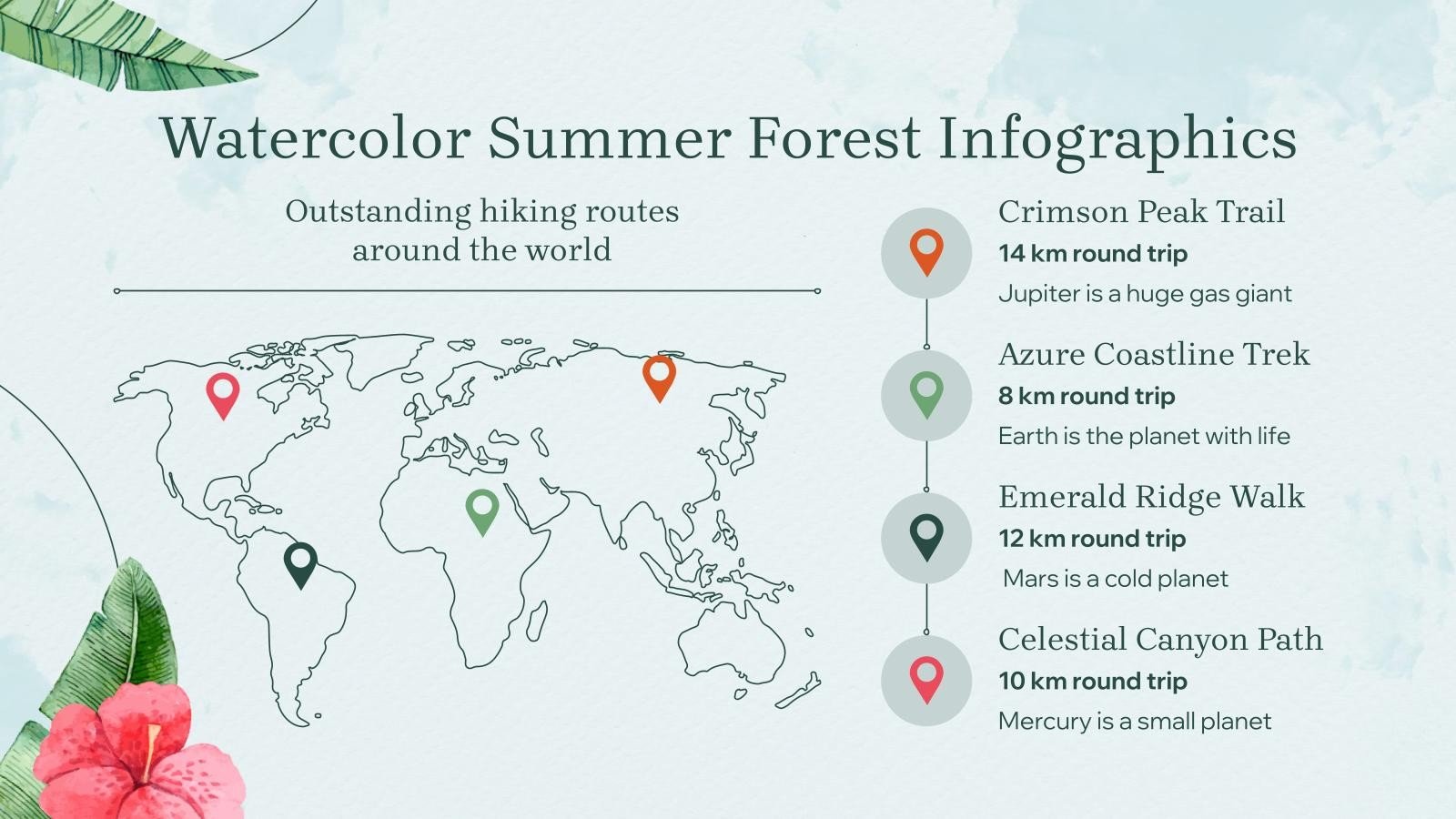 Watercolor Summer Forest Infographics

Outstanding hiking routes around the world

Crimson Peak Trail
14 km round trip
Jupiter is a huge gas giant

Azure Coastline Trek
8 km round trip
Earth is the planet with life

Emerald Ridge Walk
12 km round trip
Mars is a cold planet

Celestial Canyon Path
10 km round trip
Mercury is a small planet